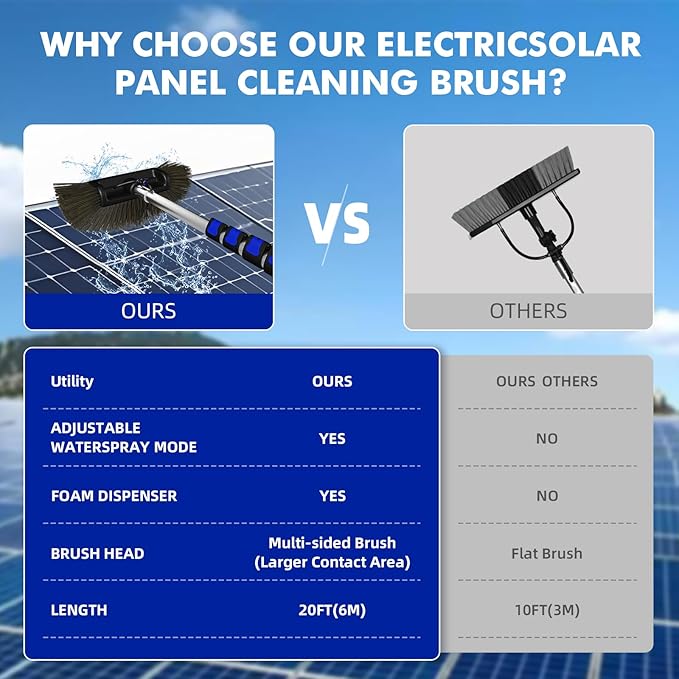 WHY CHOOSE OUR ELECTRICSOLAR PANEL CLEANING BRUSH?

OURS

VS

OTHERS

| Utility | OURS | OURS OTHERS |
|---|---|---|
| ADJUSTABLE WATERSPRAY MODE | YES | NO |
| FOAM DISPENSER | YES | NO |
| BRUSH HEAD | Multi-sided Brush (Larger Contact Area) | Flat Brush |
| LENGTH | 20FT(6M) | 10FT(3M) |